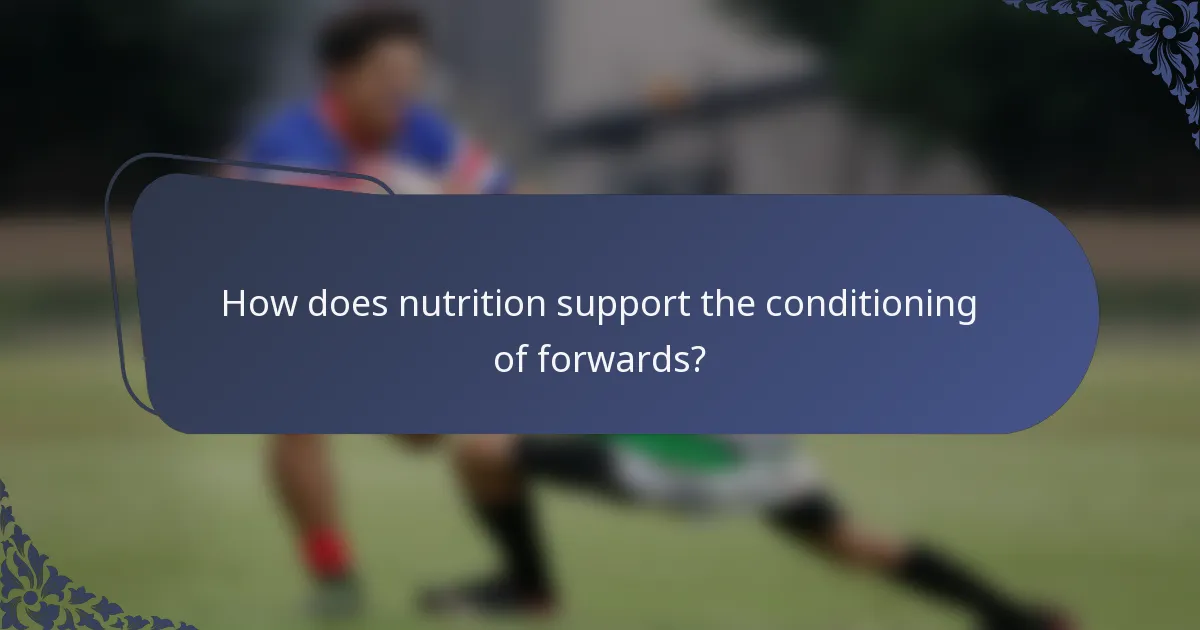 How does nutrition support the conditioning of forwards?